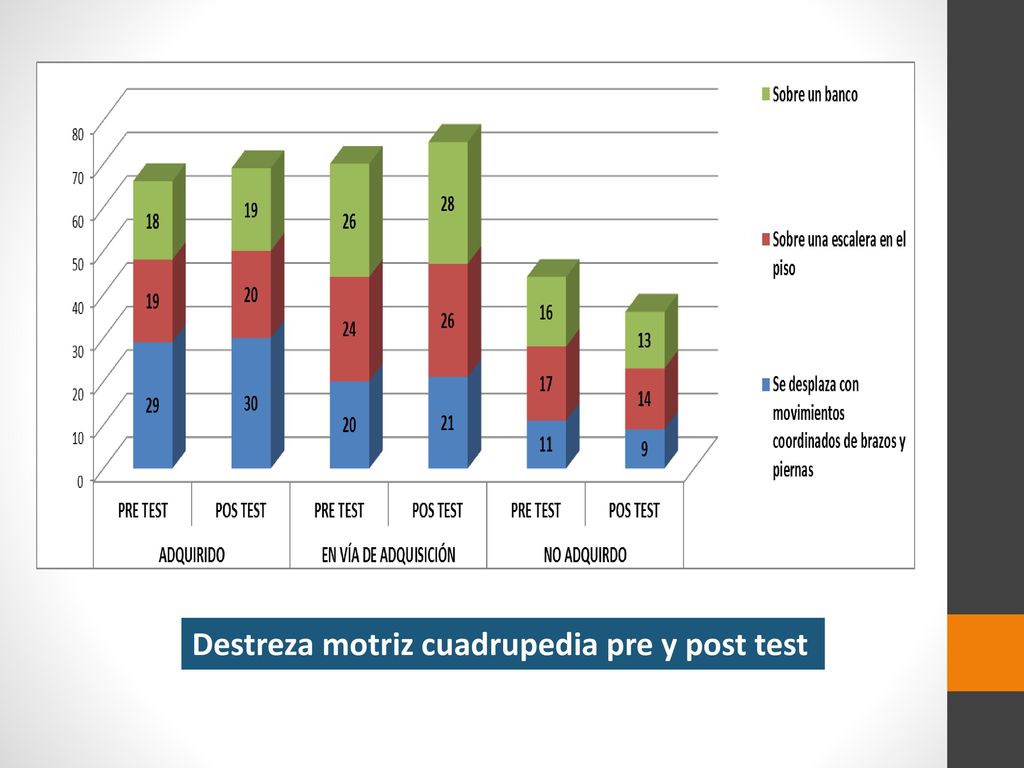 80
70
60
50
40
30
20
10
0

18
19
29

19
20
30

26
24
20

28
26
21

16
17
11

13
14
9

PRE TEST
POS TEST
PRE TEST
POS TEST
PRE TEST
POS TEST

ADQUIRIDO
EN VÍA DE ADQUISICIÓN
NO ADQUIRDO

Sobre un banco

Sobre una escalera en el piso

Se desplaza con movimientos coordinados de brazos y piernas

Destreza motriz cuadrupedia pre y post test